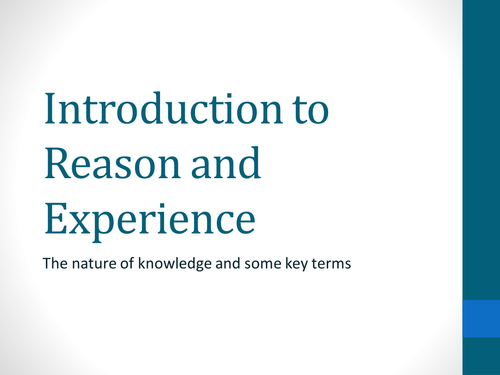 Introduction to Reason and Experience

The nature of knowledge and some key terms